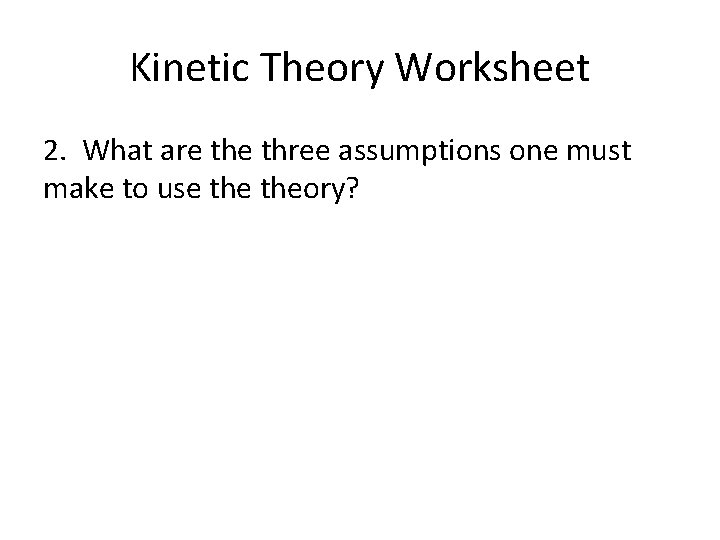 Kinetic Theory Worksheet

2. What are the three assumptions one must make to use the theory?